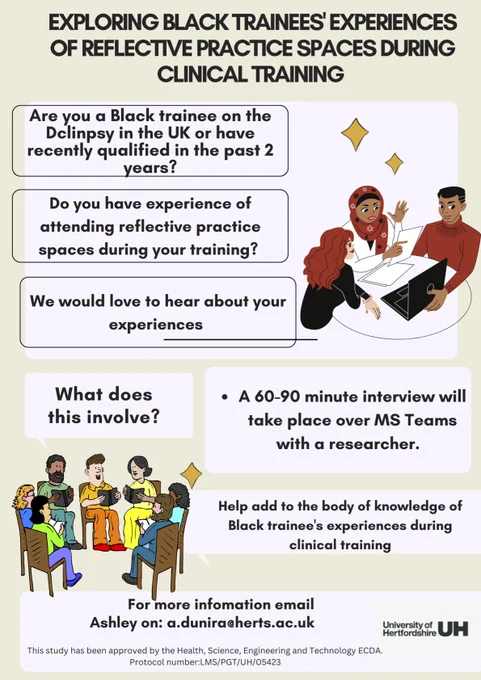 EXPLORING BLACK TRAINEES' EXPERIENCES OF REFLECTIVE PRACTICE SPACES DURING CLINICAL TRAINING

Are you a Black trainee on the Dclinpsy in the UK or have recently qualified in the past 2 years?

Do you have experience of attending reflective practice spaces during your training?

We would love to hear about your experiences

What does this involve?

• A 60-90 minute interview will take place over MS Teams with a researcher.

Help add to the body of knowledge of Black trainee's experiences during clinical training

For more infomation email Ashley on: a.dunira@herts.ac.uk

University of Hertfordshire UH

This study has been approved by the Health, Science, Engineering and Technology ECDA. Protocol number:LMS/PGT/UH/05423